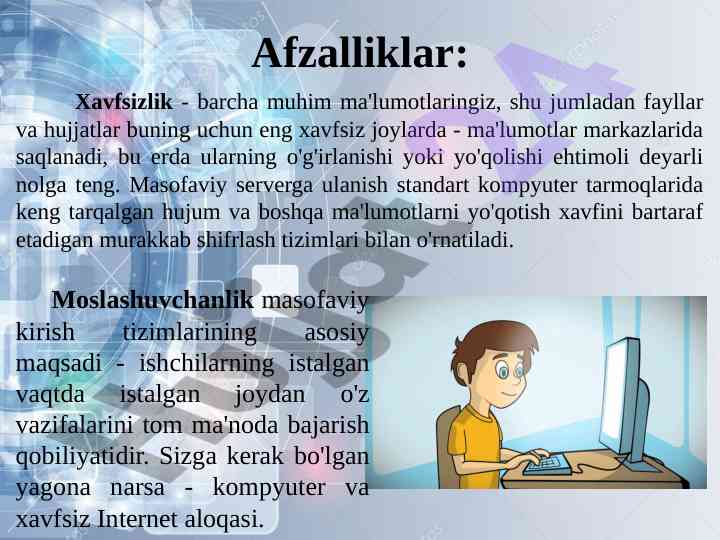 Afzalliklar:

Xavfsizlik - barcha muhim ma'lumotlaringiz, shu jumladan fayllar va hujjatlar buning uchun eng xavfsiz joylarda - ma'lumotlar markazlarida saqlanadi, bu erda ularning o'g'irlanishi yoki yo'qolishi ehtimoli deyarli nolga teng. Masofaviy serverga ulanish standart kompyuter tarmoqlarida keng tarqalgan hujum va boshqa ma'lumotlarni yo'qotish xavfini bartaraf etadigan murakkab shifrlash tizimlari bilan o'rnatiladi.

Moslashuvchanlik masofaviy kirish tizimlarining asosiy maqsadi - ishchilarning istalgan vaqtda istalgan joydan o'z vazifalarini tom ma'noda bajarish qobiliyatidir. Sizga kerak bo'lgan yagona narsa - kompyuter va xavfsiz Internet aloqasi.